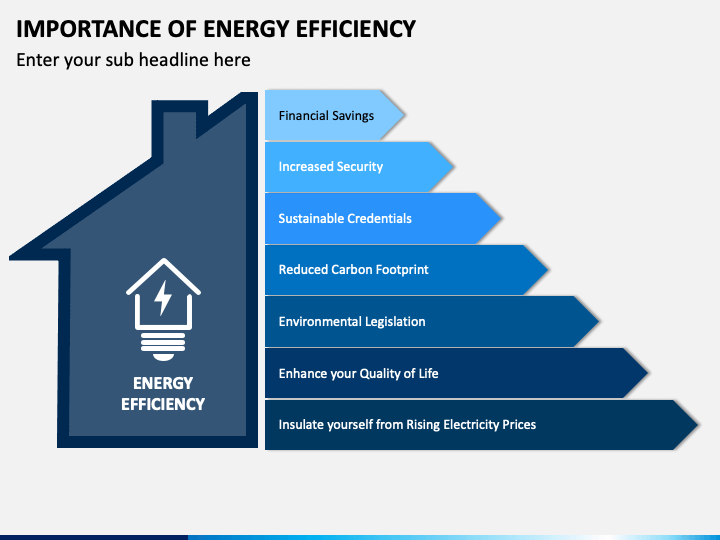 IMPORTANCE OF ENERGY EFFICIENCY

Enter your sub headline here

ENERGY EFFICIENCY

Financial Savings

Increased Security

Sustainable Credentials

Reduced Carbon Footprint

Environmental Legislation

Enhance your Quality of Life

Insulate yourself from Rising Electricity Prices